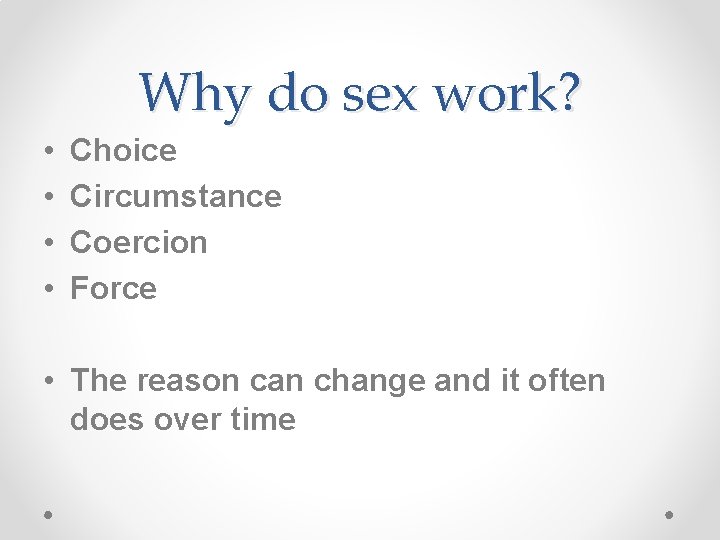 Why do sex work?

• Choice
• Circumstance
• Coercion
• Force

• The reason can change and it often does over time